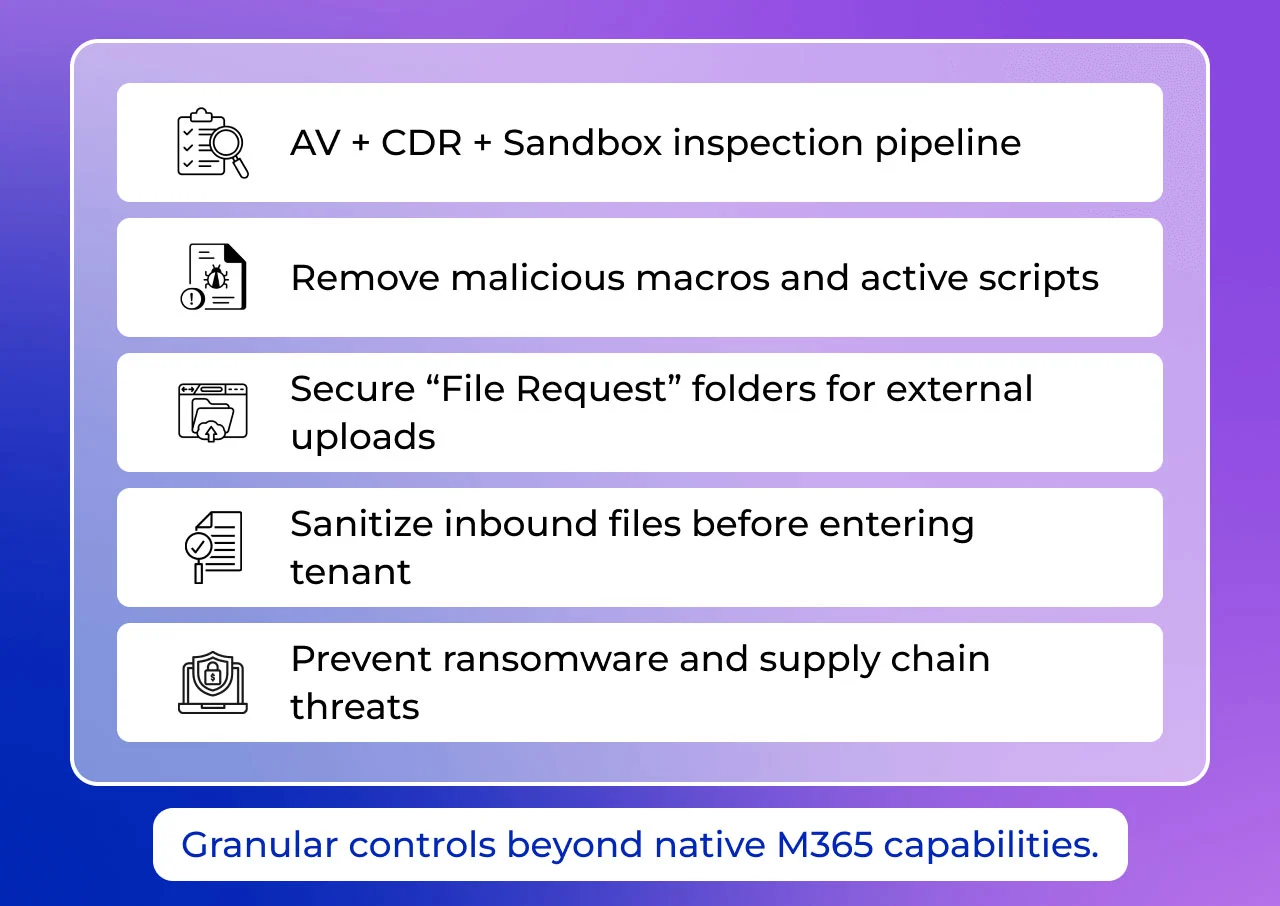 AV + CDR + Sandbox inspection pipeline

Remove malicious macros and active scripts

Secure “File Request” folders for external uploads

Sanitize inbound files before entering tenant

Prevent ransomware and supply chain threats

Granular controls beyond native M365 capabilities.